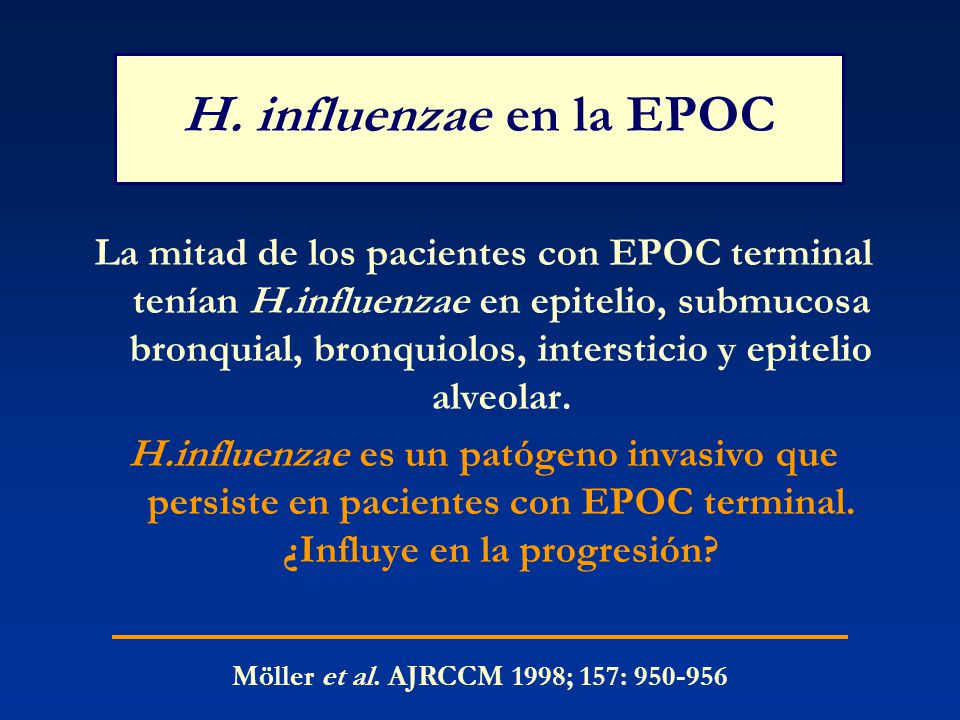 H. influenzae en la EPOC

La mitad de los pacientes con EPOC terminal tenían H.influenzae en epitelio, submucosa bronquial, bronquiolos, intersticio y epitelio alveolar.

H.influenzae es un patógeno invasivo que persiste en pacientes con EPOC terminal. ¿Influye en la progresión?

Möller et al. AJRCCM 1998; 157: 950-956